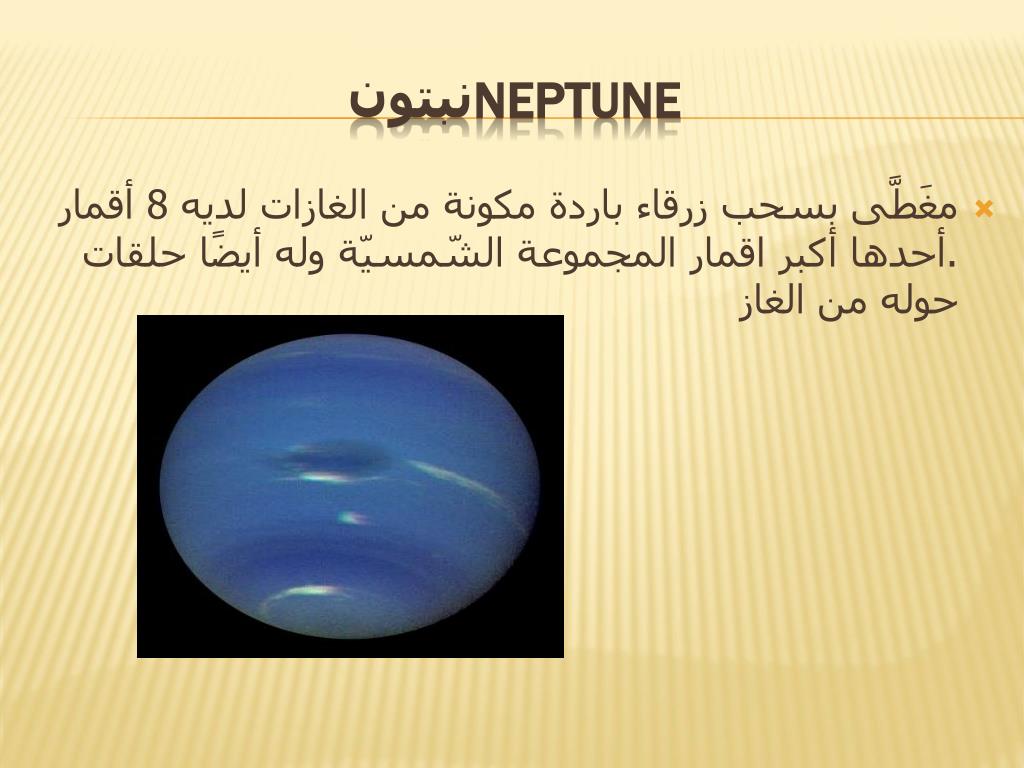 نبتونNEPTUNE

مغَطَّى بسحب زرقاء باردة مكونة من الغازات لديه 8 أقمار أحدها أكبر اقمار المجموعة الشّمسيّة وله أيضًا حلقات. حوله من الغاز